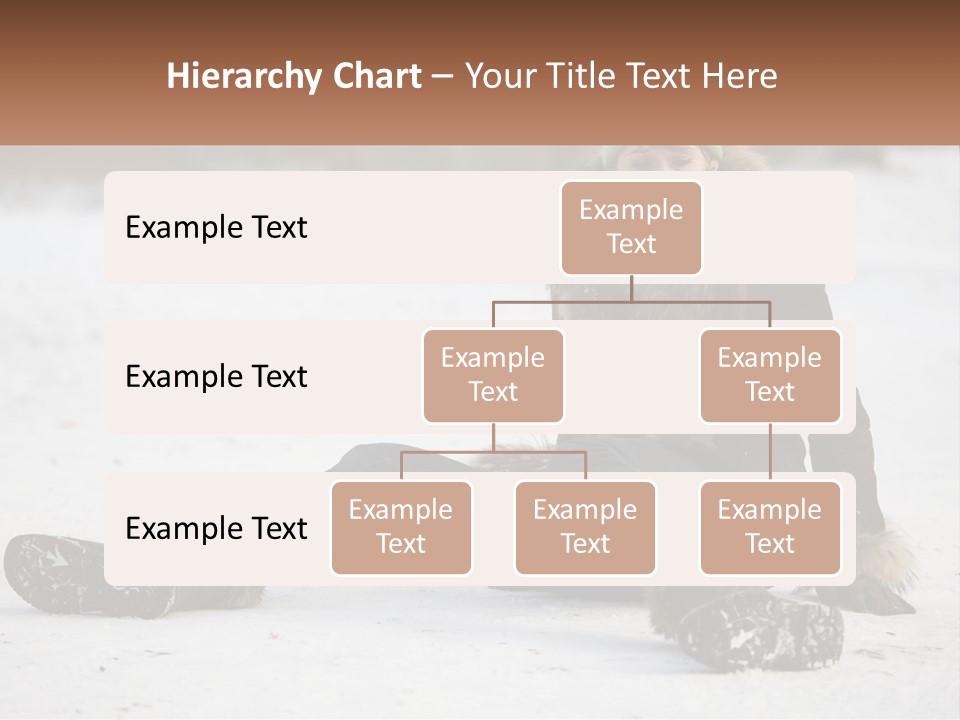 Hierarchy Chart – Your Title Text Here

Example Text

Example Text

Example Text

Example Text

Example Text

Example Text

Example Text

Example Text

Example Text